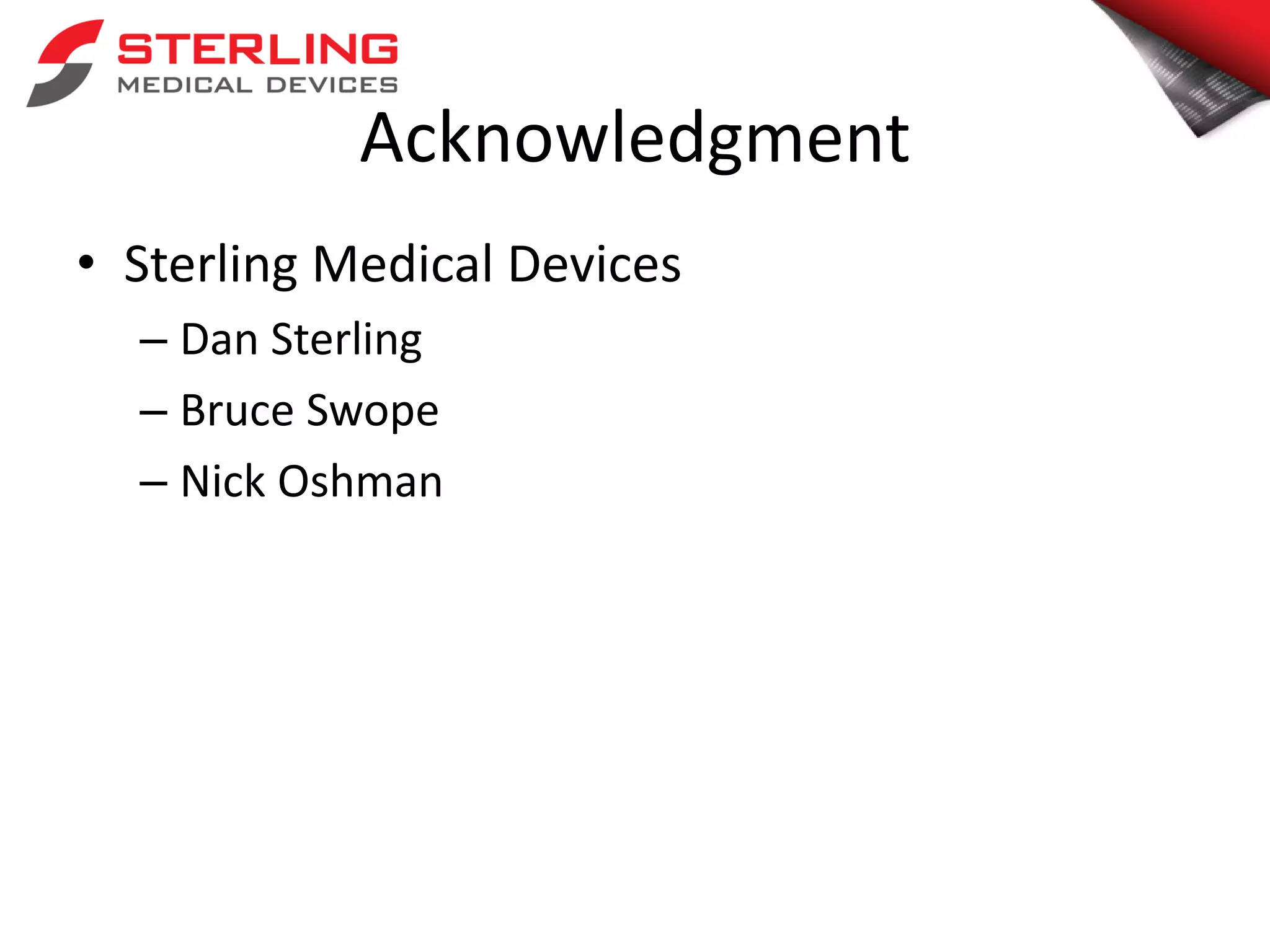 STERLING
MEDICAL DEVICES

Acknowledgment

• Sterling Medical Devices
 – Dan Sterling
 – Bruce Swope
 – Nick Oshman